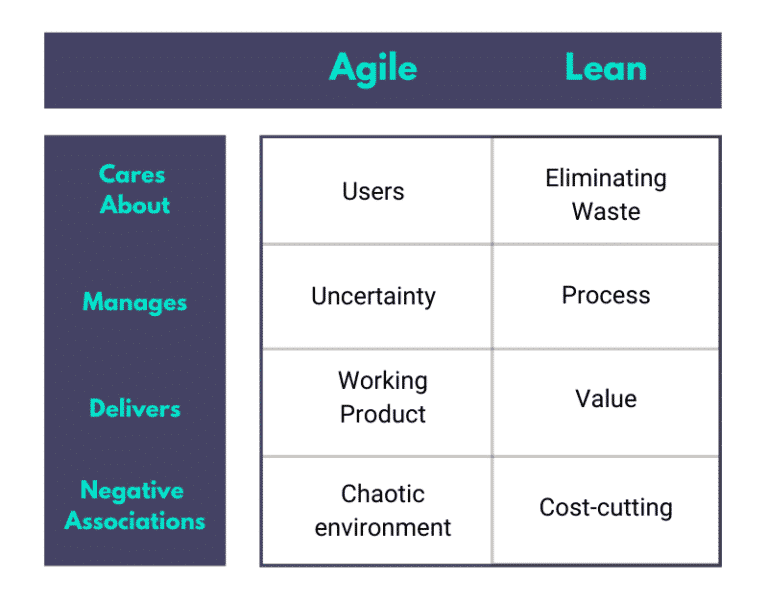 |  | Agile | Lean |
|---|---|---|
| Cares About | Users | Eliminating Waste |
| Manages | Uncertainty | Process |
| Delivers | Working Product | Value |
| Negative Associations | Chaotic environment | Cost-cutting |